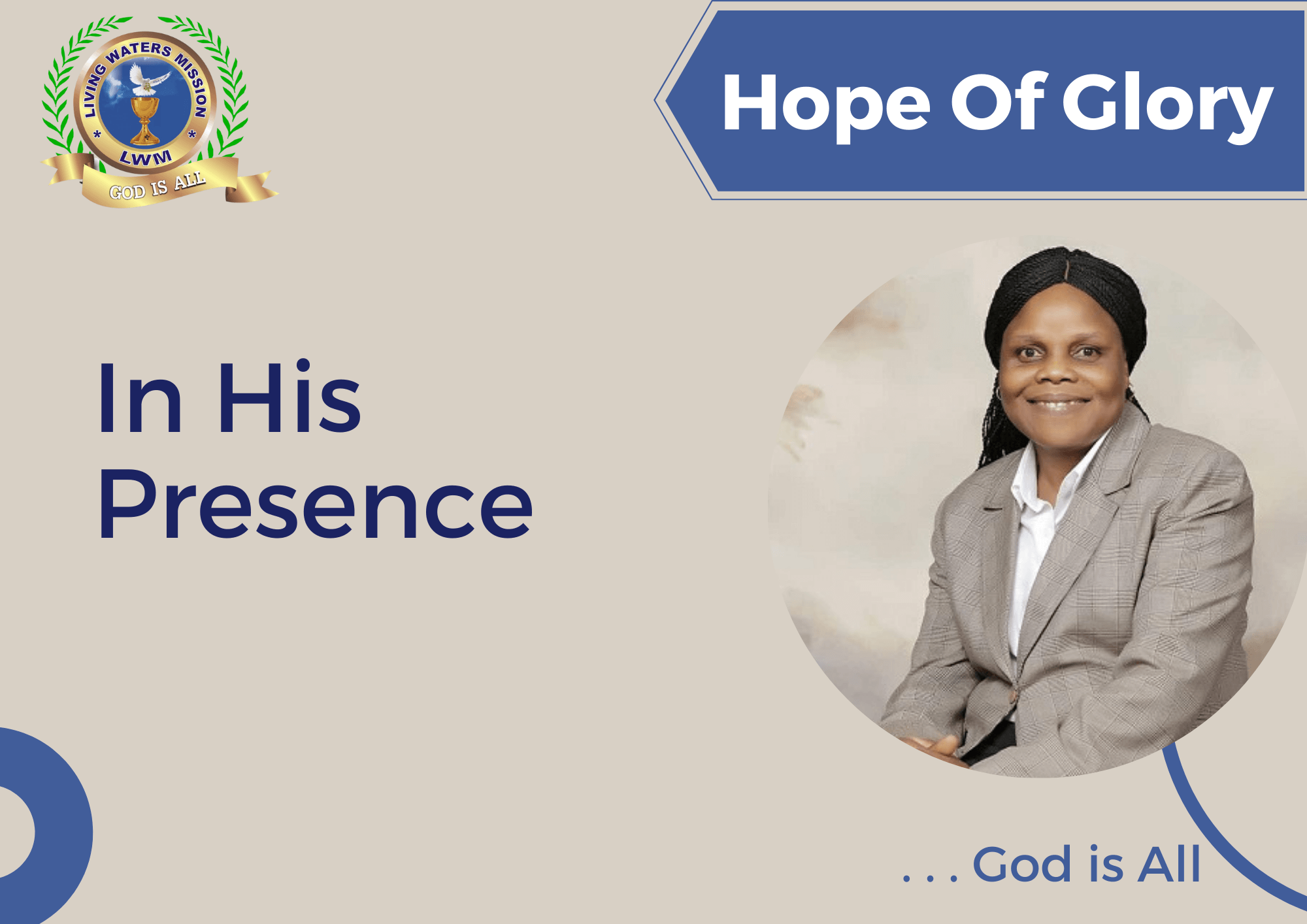 LIVING WATERS MISSION
LWM
GOD IS ALL

Hope Of Glory

In His Presence

. . . God is All